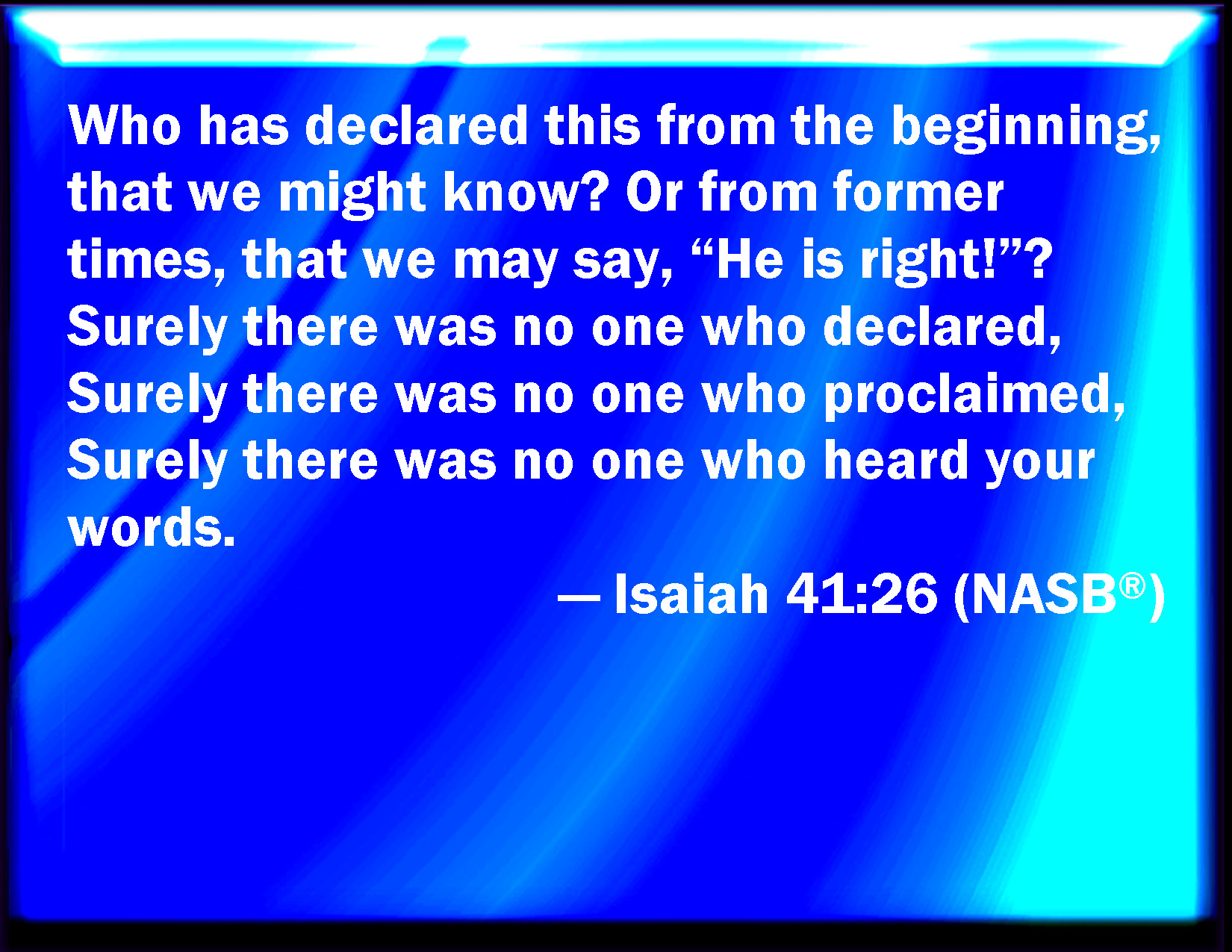 Who has declared this from the beginning, that we might know? Or from former times, that we may say, “He is right!”? Surely there was no one who declared, Surely there was no one who proclaimed, Surely there was no one who heard your words.

— Isaiah 41:26 (NASB®)